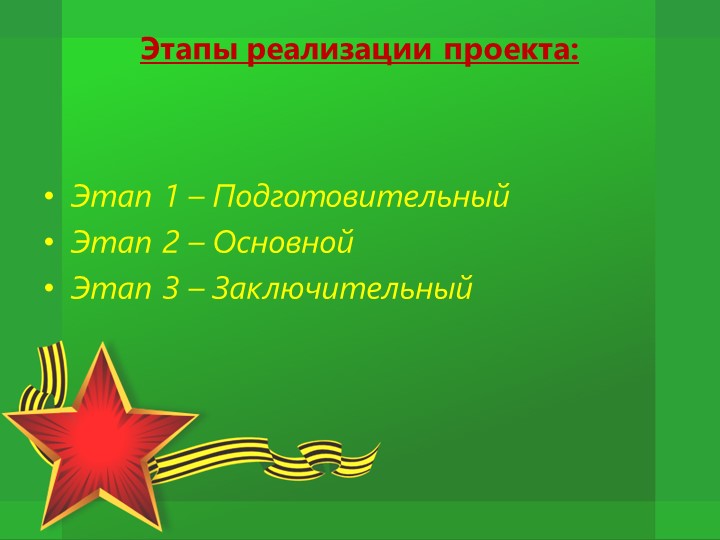 Этапы реализации проекта:

• Этап 1 – Подготовительный
• Этап 2 – Основной
• Этап 3 – Заключительный